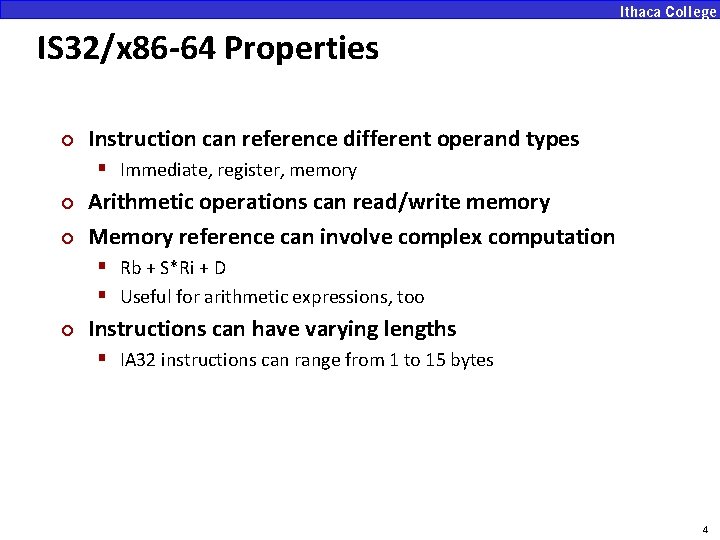 Ithaca College

IS32/x86-64 Properties

Instruction can reference different operand types

Immediate, register, memory

Arithmetic operations can read/write memory

Memory reference can involve complex computation

Rb + S*Ri + D

Useful for arithmetic expressions, too

Instructions can have varying lengths

IA32 instructions can range from 1 to 15 bytes

4